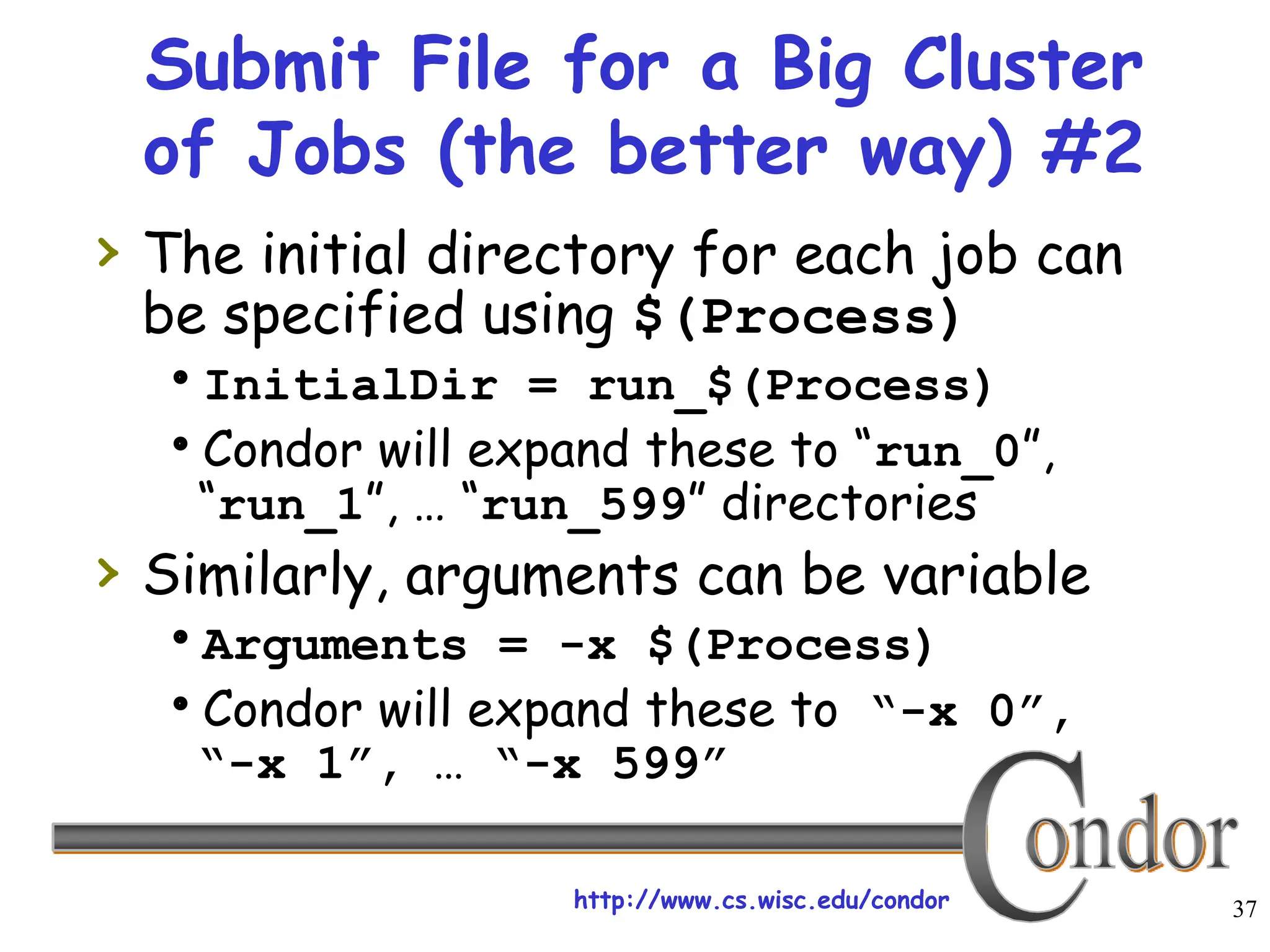 Submit File for a Big Cluster of Jobs (the better way) #2

› The initial directory for each job can be specified using $(Process)

• InitialDir = run_$(Process)

• Condor will expand these to “run_0”, “run_1”, … “run_599” directories

› Similarly, arguments can be variable

• Arguments = -x $(Process)

• Condor will expand these to “-x 0”, “-x 1”, … “-x 599”

Condor

http://www.cs.wisc.edu/condor

37